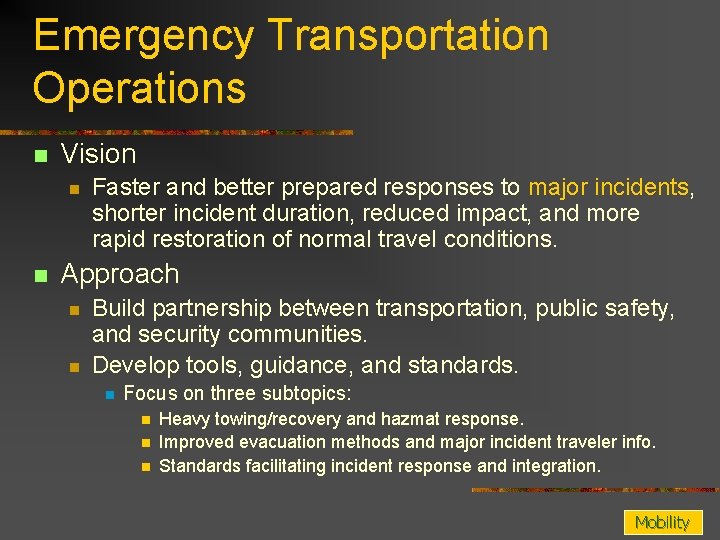 Emergency Transportation Operations

Vision

Faster and better prepared responses to major incidents, shorter incident duration, reduced impact, and more rapid restoration of normal travel conditions.

Approach

Build partnership between transportation, public safety, and security communities.

Develop tools, guidance, and standards.

Focus on three subtopics:

Heavy towing/recovery and hazmat response.

Improved evacuation methods and major incident traveler info.

Standards facilitating incident response and integration.

Mobility